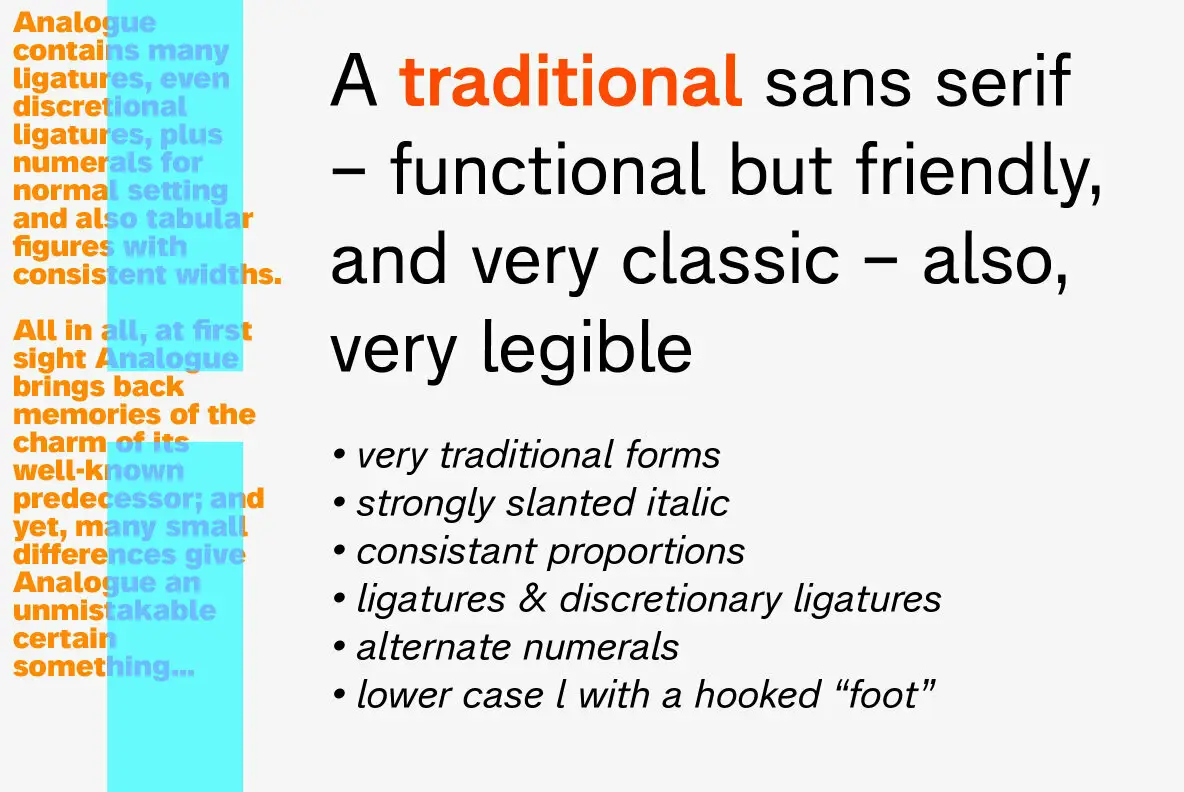 Analogue contains many ligatures, even discretional ligatures, plus numerals for normal setting and also tabular figures with consistent widths.

All in all, at first sight Analogue brings back memories of the charm of its well-known predecessor; and yet, many small differences give Analogue an unmistakable certain something...

A traditional sans serif – functional but friendly, and very classic – also, very legible

• very traditional forms
• strongly slanted italic
• consistant proportions
• ligatures & discretionary ligatures
• alternate numerals
• lower case l with a hooked “foot”